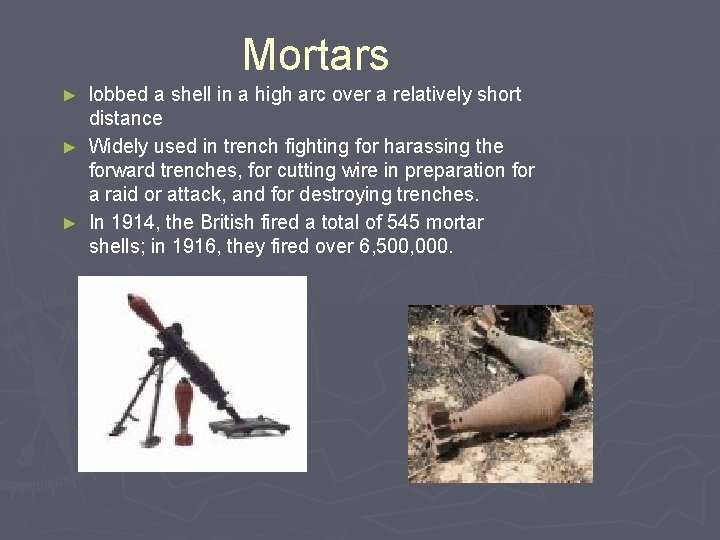 Mortars

► lobbed a shell in a high arc over a relatively short distance

► Widely used in trench fighting for harassing the forward trenches, for cutting wire in preparation for a raid or attack, and for destroying trenches.

► In 1914, the British fired a total of 545 mortar shells; in 1916, they fired over 6,500,000.